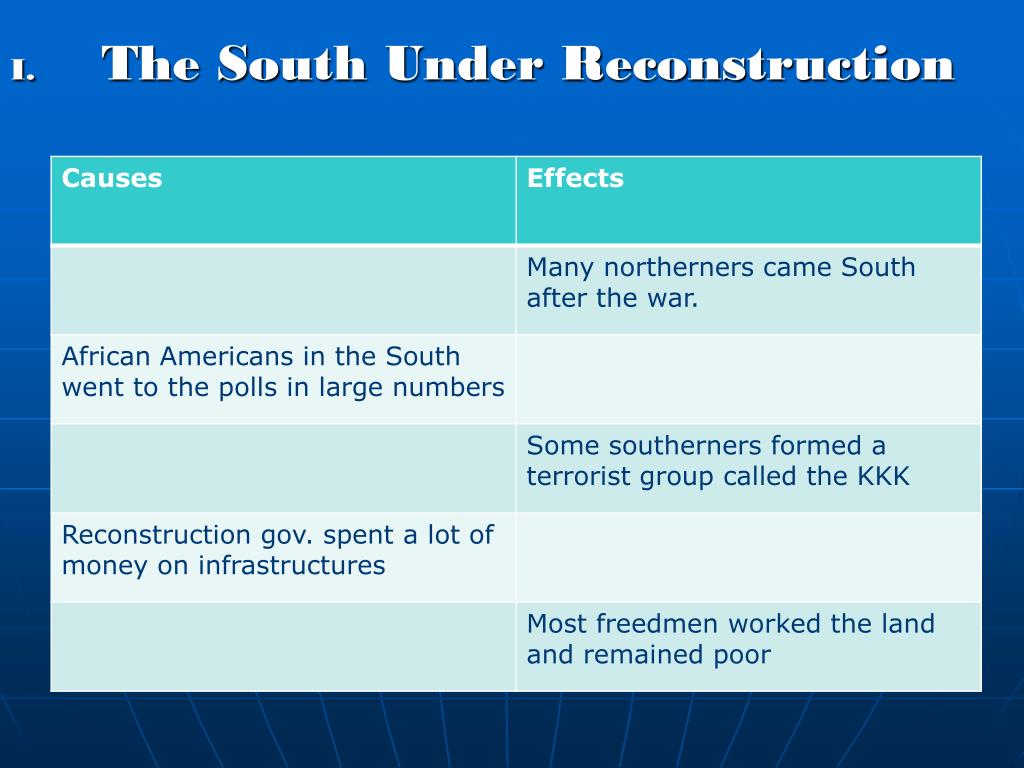 I. The South Under Reconstruction

| Causes | Effects |
|---|---|
| | Many northerners came South after the war. |
| African Americans in the South went to the polls in large numbers | |
| | Some southerners formed a terrorist group called the KKK |
| Reconstruction gov. spent a lot of money on infrastructures | |
| | Most freedmen worked the land and remained poor |